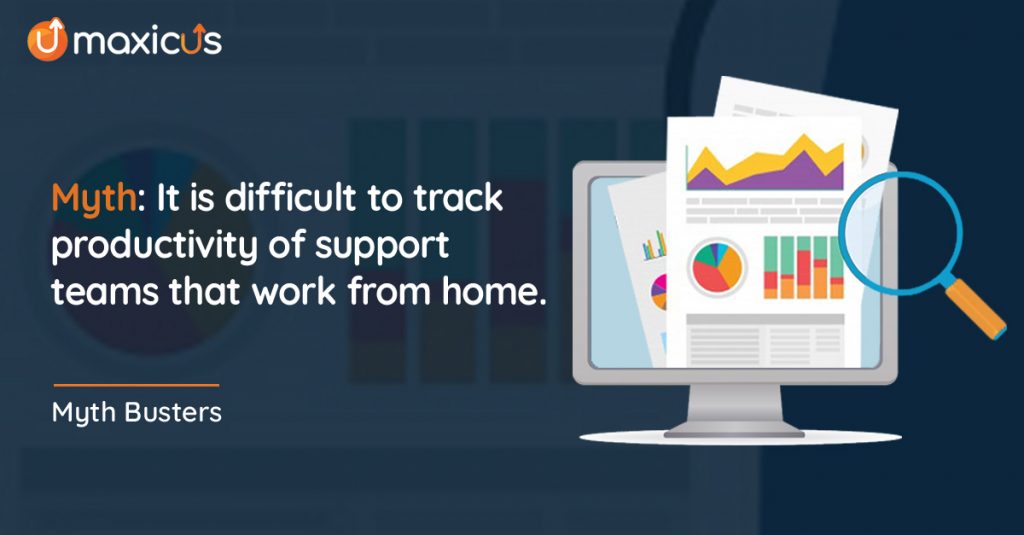 maxicus

Myth: It is difficult to track productivity of support teams that work from home.

Myth Busters